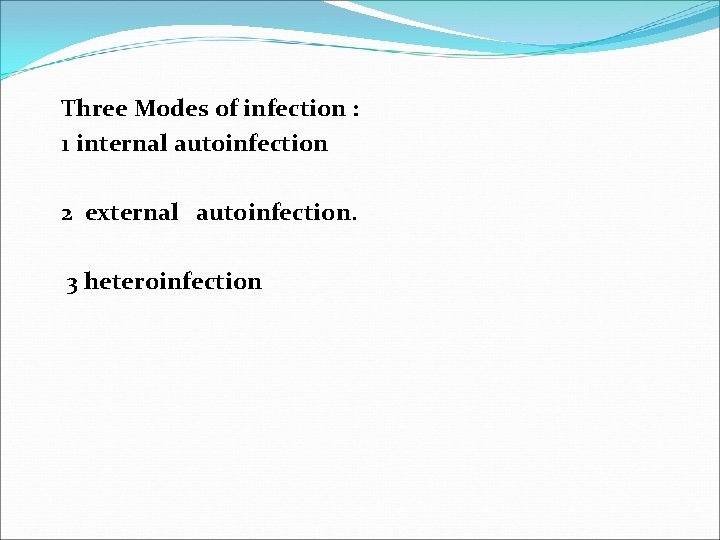 Three Modes of infection :
1 internal autoinfection

2 external autoinfection.

3 heteroinfection